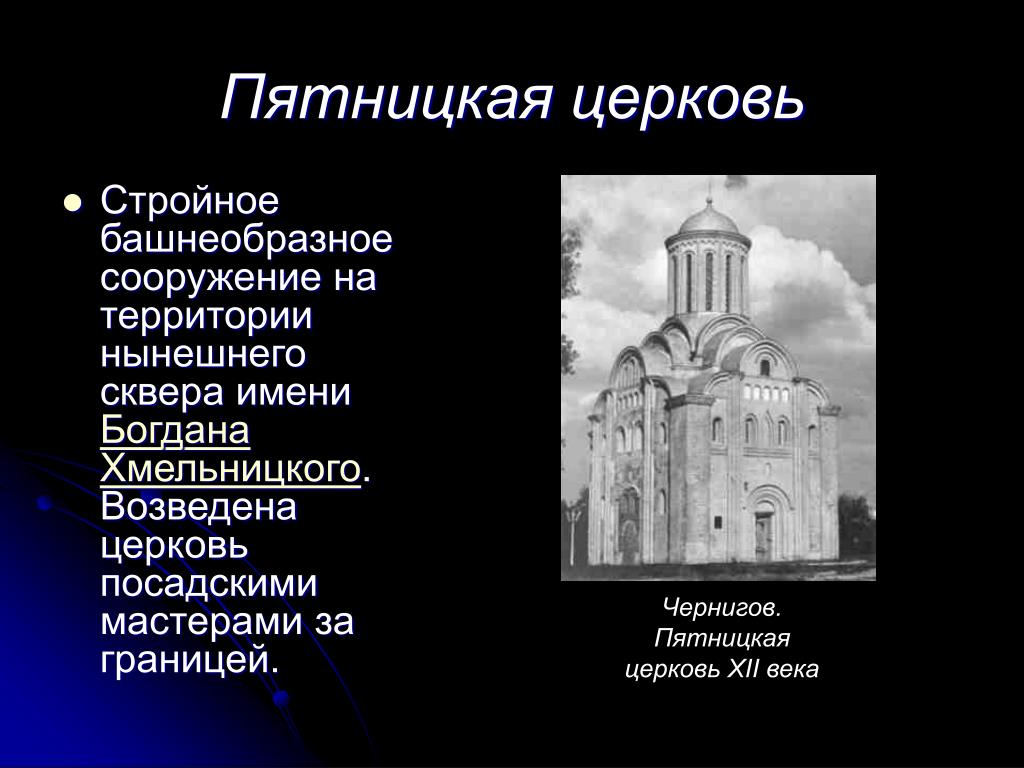 Пятницкая церковь

Стройное башнеобразное сооружение на территории нынешнего сквера имени Богдана Хмельницкого. Возведена церковь посадскими мастерами за границей.

Чернигов. Пятницкая церковь XII века